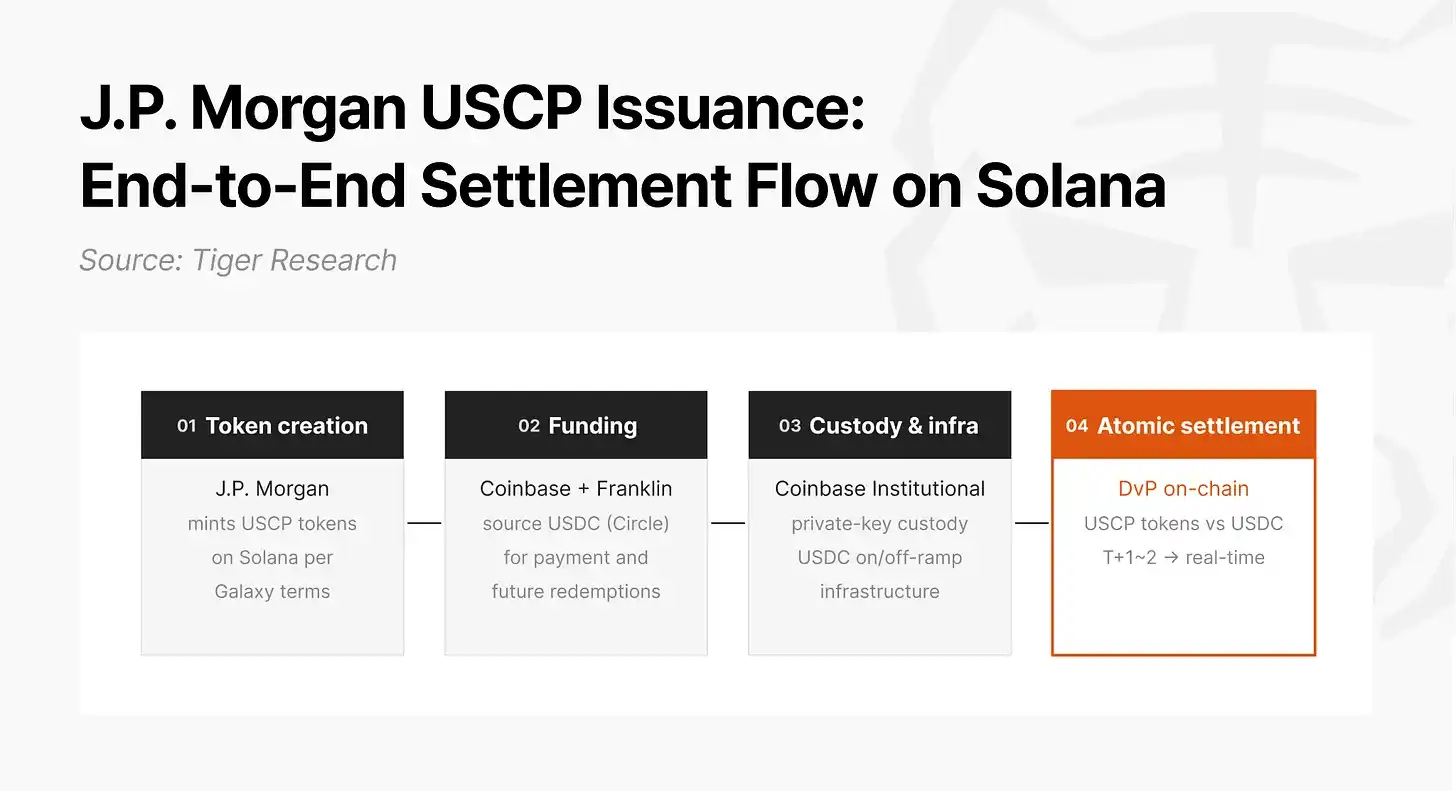 J.P. Morgan USCP Issuance:
End-to-End Settlement Flow on Solana

Source: Tiger Research

01 Token creation

J.P. Morgan
mints USCP tokens on Solana per Galaxy terms

02 Funding

Coinbase + Franklin
source USDC (Circle) for payment and future redemptions

03 Custody & infra

Coinbase Institutional
private-key custody USDC on/off-ramp infrastructure

04 Atomic settlement

DvP on-chain
USCP tokens vs USDC
T+1~2 → real-time